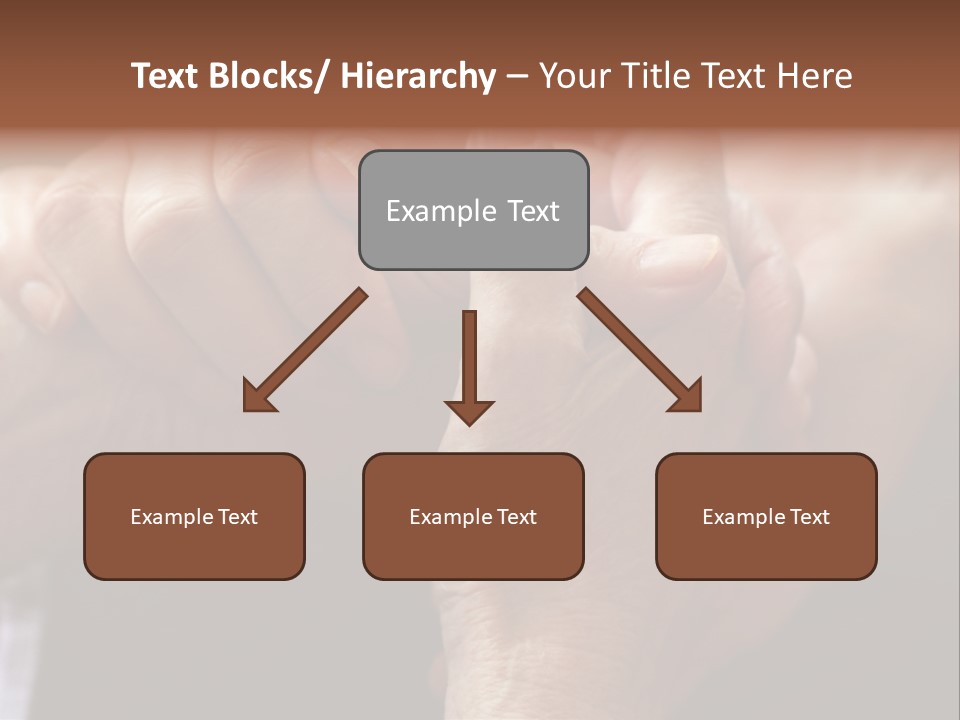 Text Blocks/ Hierarchy – Your Title Text Here

Example Text

Example Text

Example Text

Example Text